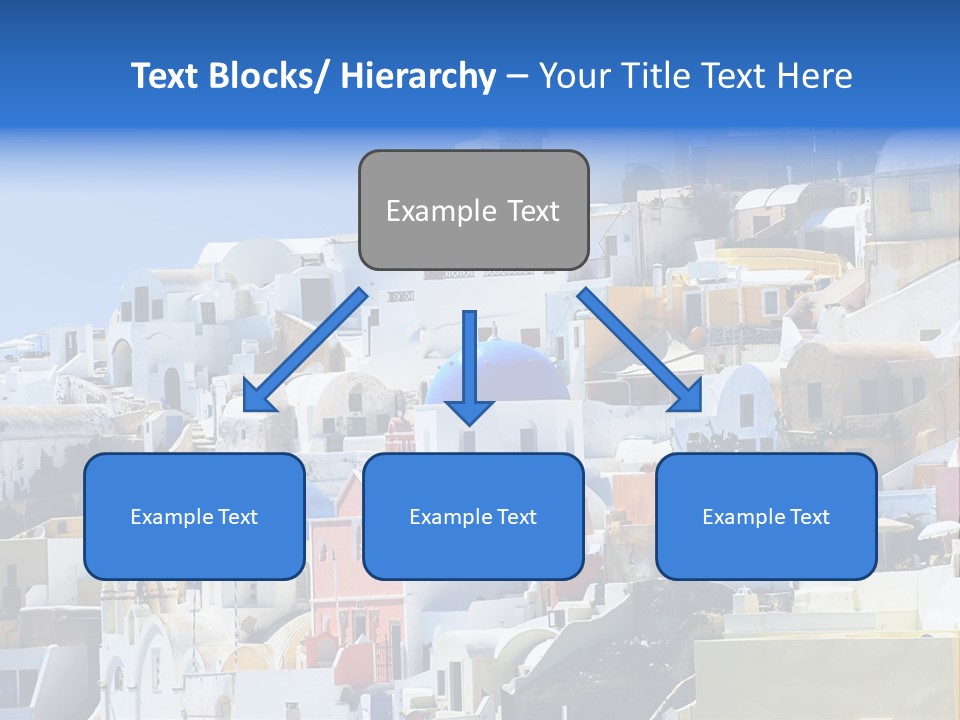 Text Blocks/ Hierarchy – Your Title Text Here

Example Text

Example Text

Example Text

Example Text